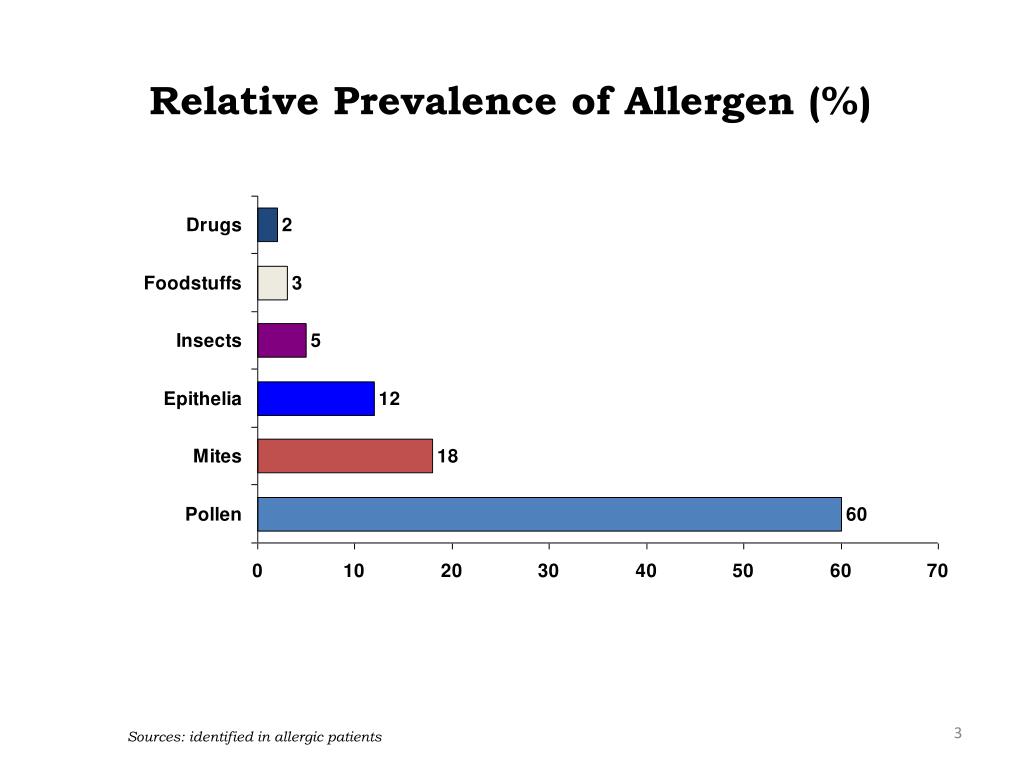 Relative Prevalence of Allergen (%)

Drugs 2
Foodstuffs 3
Insects 5
Epithelia 12
Mites 18
Pollen 60

0 10 20 30 40 50 60 70

Sources: identified in allergic patients

3